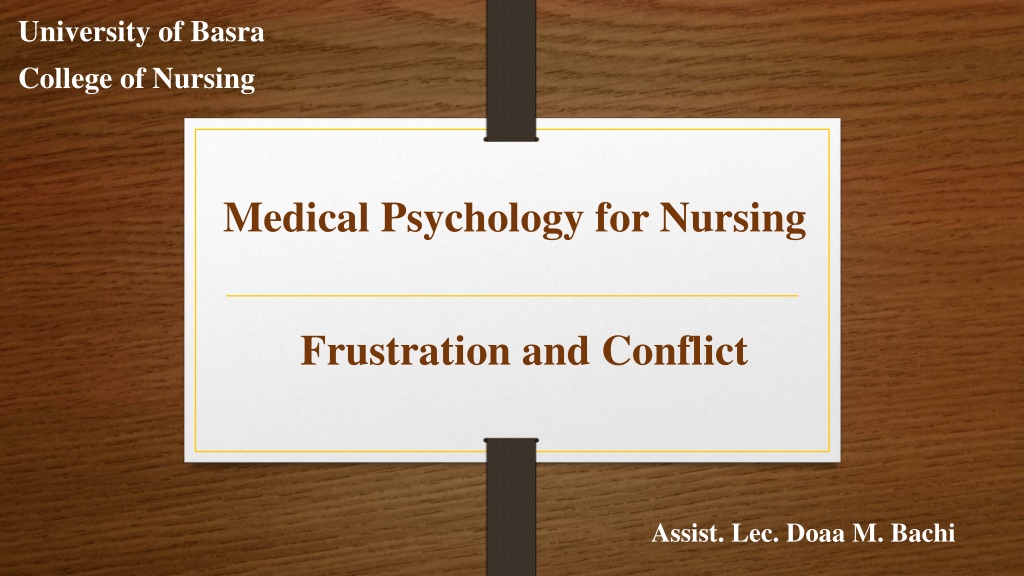 University of Basra
College of Nursing

Medical Psychology for Nursing

Frustration and Conflict

Assist. Lec. Doaa M. Bachi